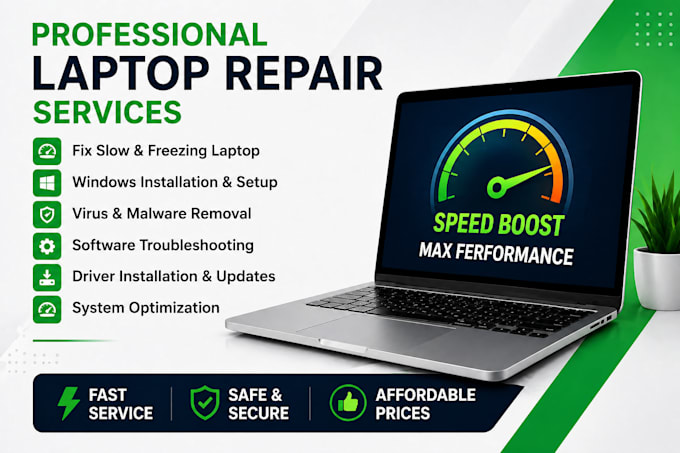 PROFESSIONAL
LAPTOP REPAIR
SERVICES

Fix Slow & Freezing Laptop
Windows Installation & Setup
Virus & Malware Removal
Software Troubleshooting
Driver Installation & Updates
System Optimization

SPEED BOOST
MAX FERFORMANCE

FAST SERVICE
SAFE & SECURE
AFFORDABLE PRICES